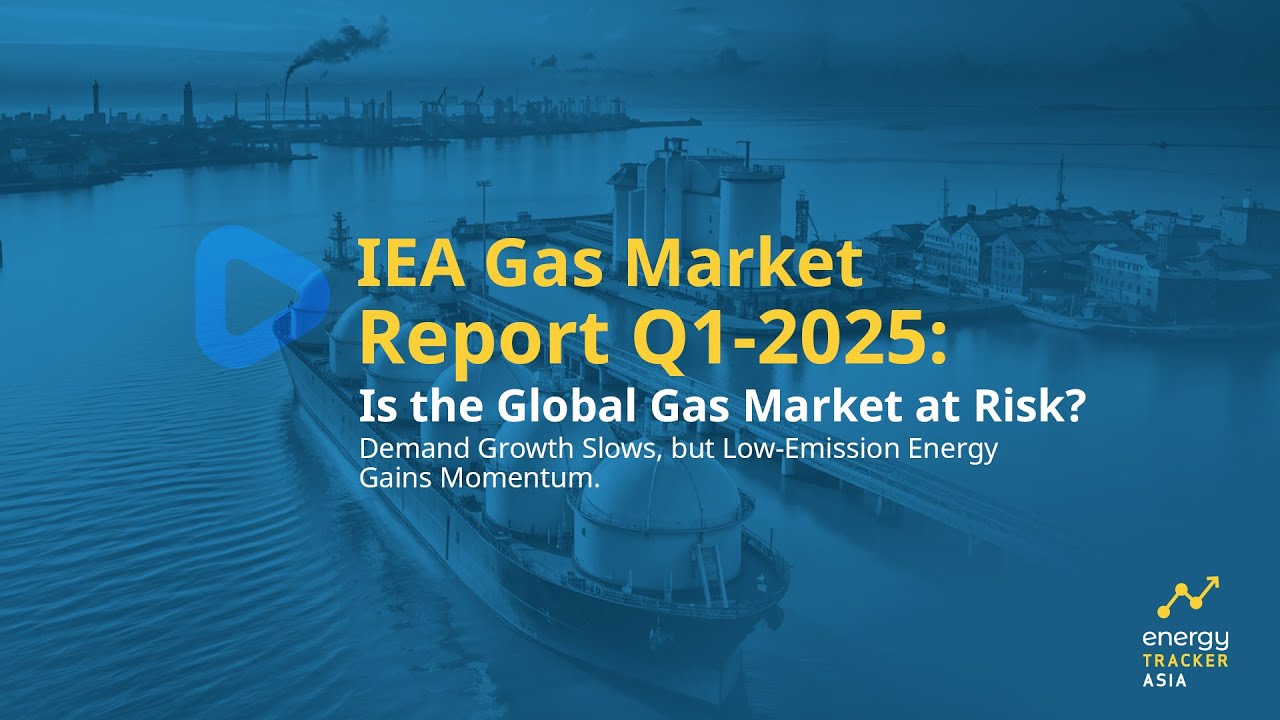 IEA Gas Market Report Q1-2025:

Is the Global Gas Market at Risk?

Demand Growth Slows, but Low-Emission Energy Gains Momentum.

energy
TRACKER
ASIA